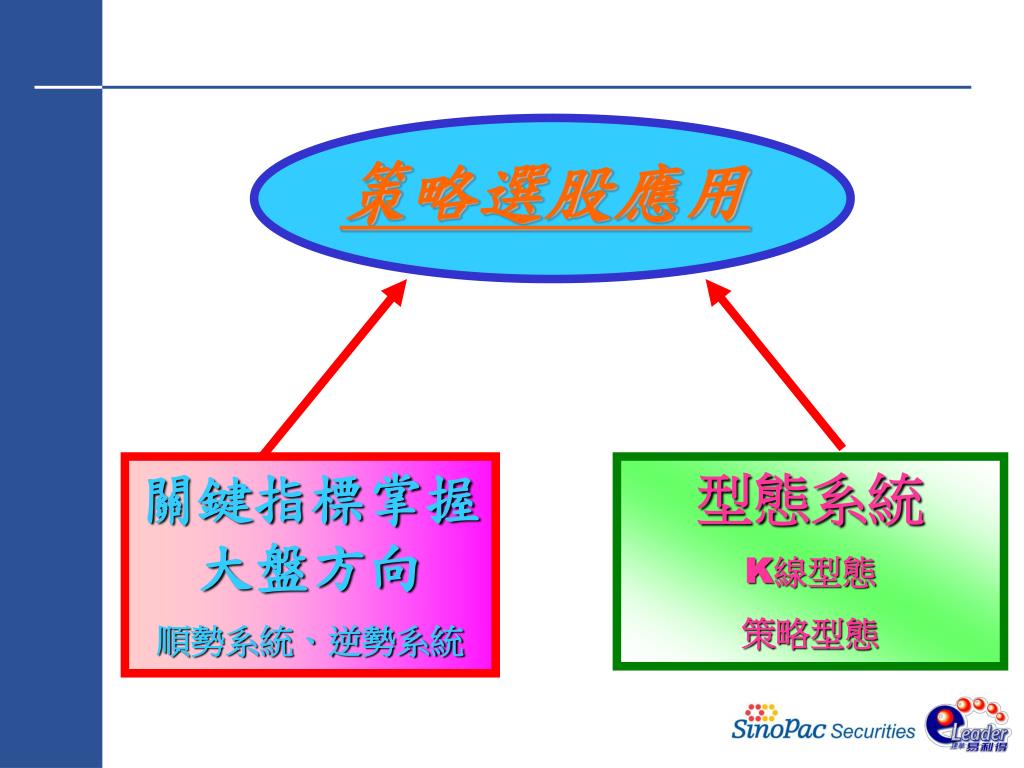 策略選股應用

關鍵指標掌握
大盤方向
順勢系統、逆勢系統

型態系統
K線型態
策略型態

SinoPac Securities
eLeader 易利得